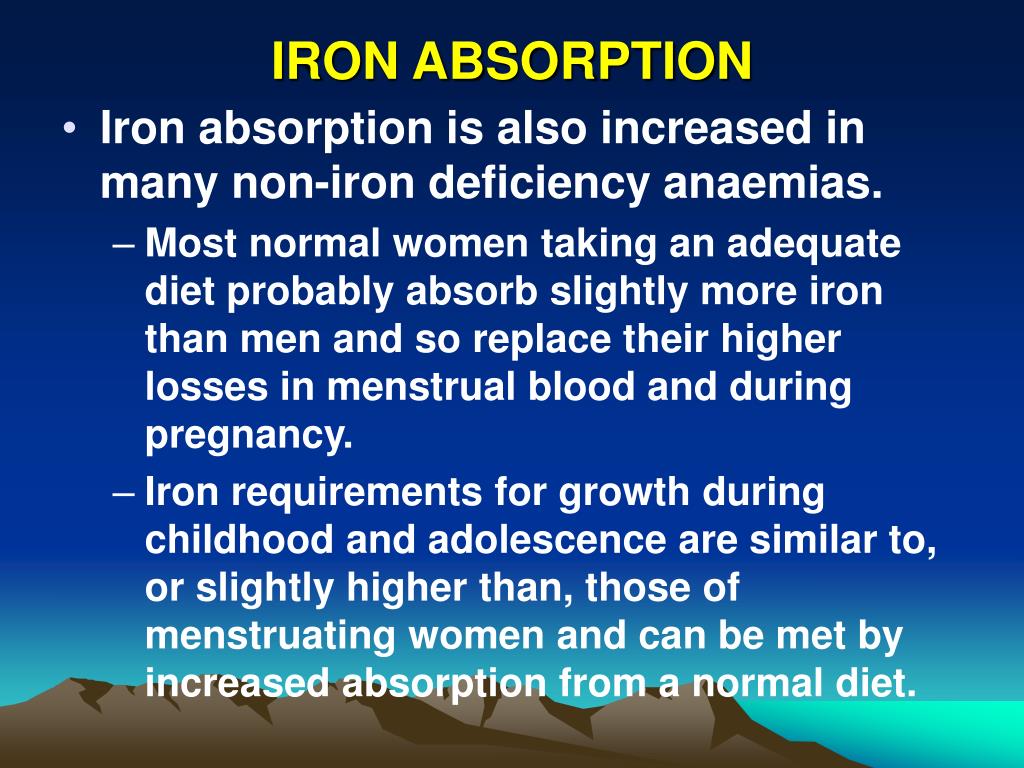 IRON ABSORPTION

• Iron absorption is also increased in many non-iron deficiency anaemias.

– Most normal women taking an adequate diet probably absorb slightly more iron than men and so replace their higher losses in menstrual blood and during pregnancy.

– Iron requirements for growth during childhood and adolescence are similar to, or slightly higher than, those of menstruating women and can be met by increased absorption from a normal diet.